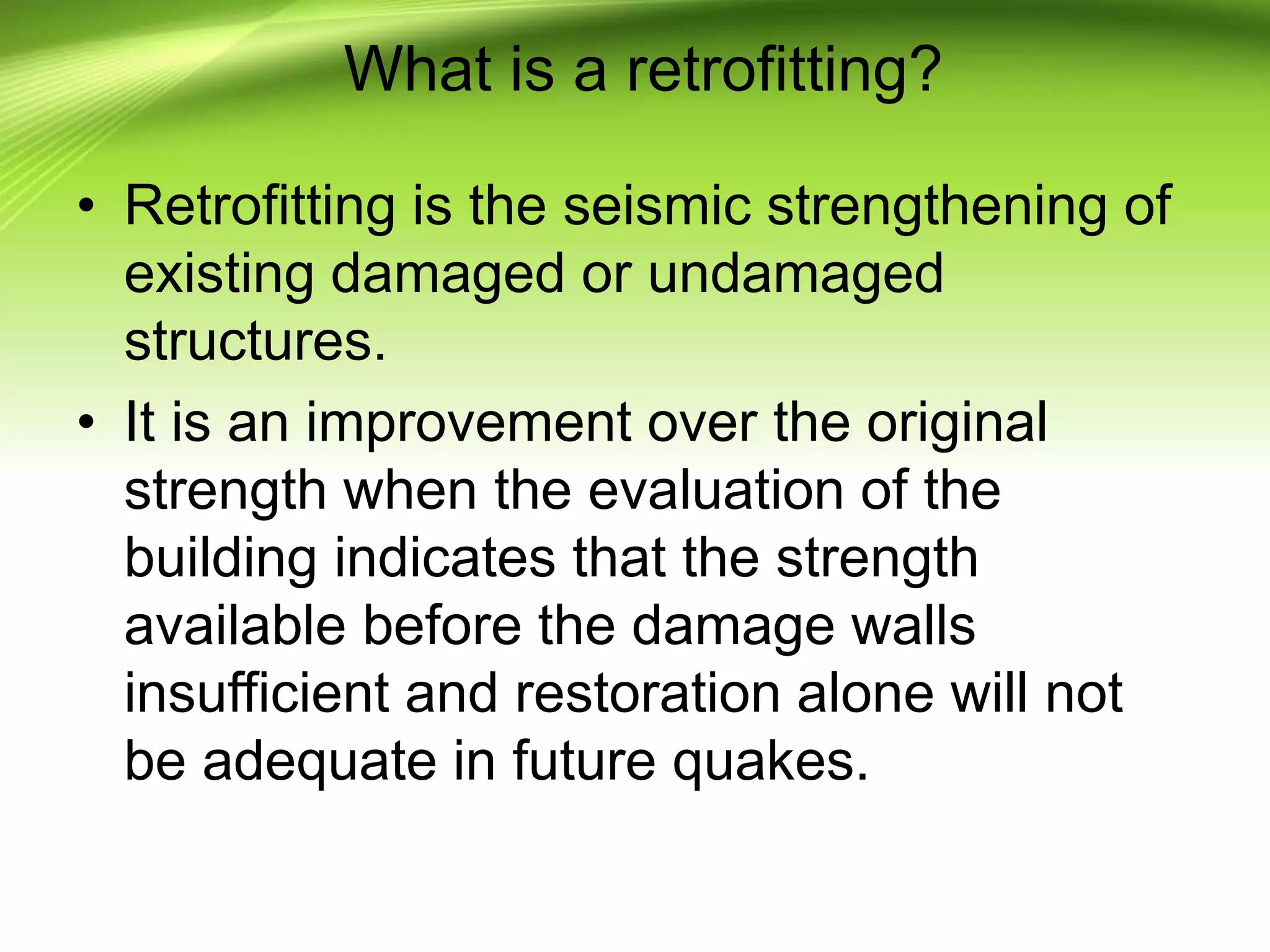 What is a retrofitting?

• Retrofitting is the seismic strengthening of existing damaged or undamaged structures.

• It is an improvement over the original strength when the evaluation of the building indicates that the strength available before the damage walls insufficient and restoration alone will not be adequate in future quakes.